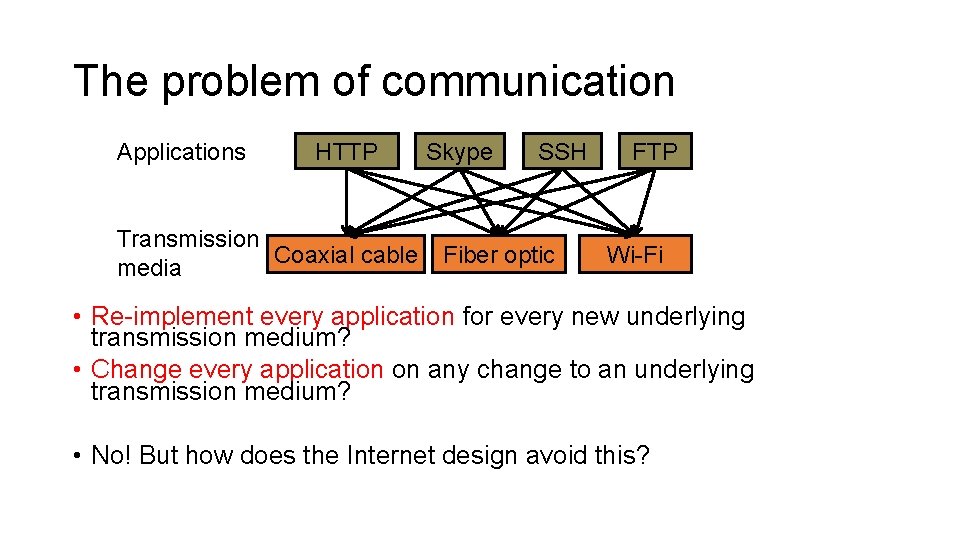 The problem of communication

Applications

HTTP Skype SSH FTP

Transmission media

Coaxial cable Fiber optic Wi-Fi

• Re-implement every application for every new underlying transmission medium?
• Change every application on any change to an underlying transmission medium?

• No! But how does the Internet design avoid this?